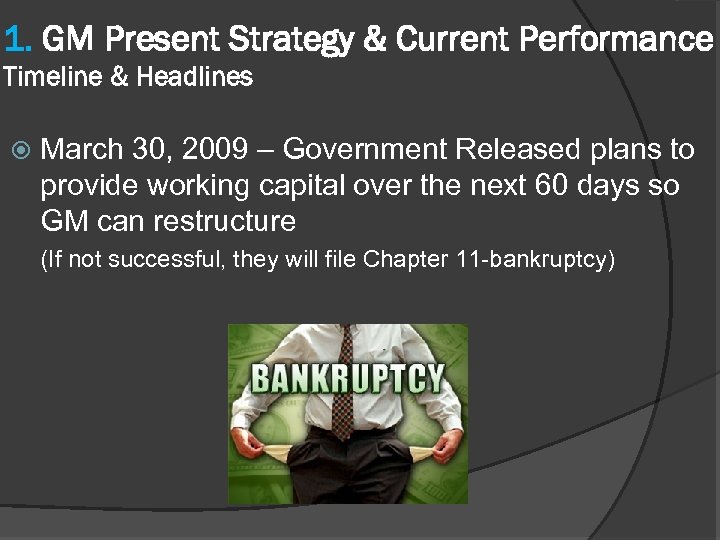 1. GM Present Strategy & Current Performance
Timeline & Headlines

March 30, 2009 – Government Released plans to provide working capital over the next 60 days so GM can restructure

(If not successful, they will file Chapter 11-bankruptcy)

BANKRUPTCY